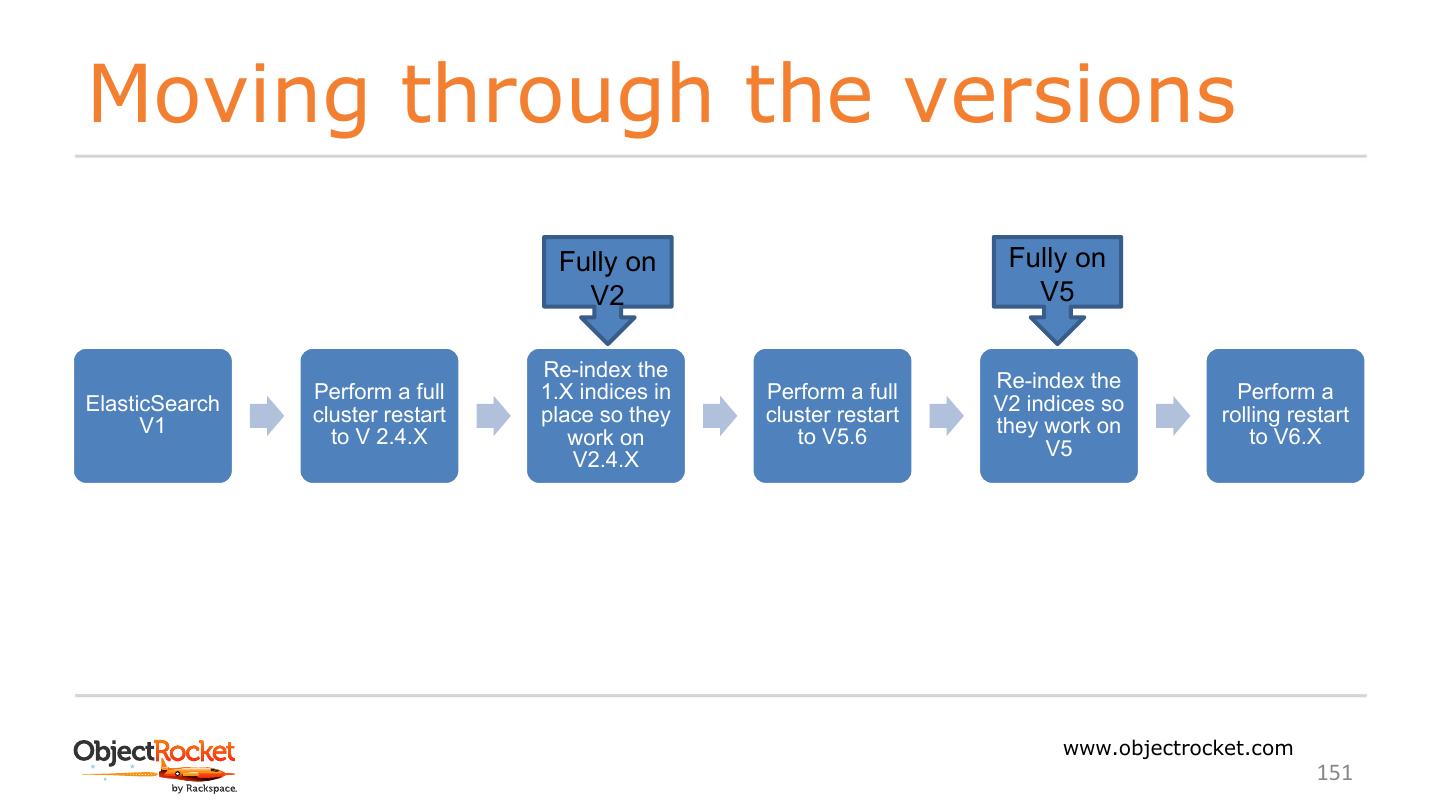 Moving through the versions

Fully on V2

Fully on V5

ElasticSearch V1

Perform a full cluster restart to V 2.4.X

Re-index the 1.X indices in place so they work on V2.4.X

Perform a full cluster restart to V5.6

Re-index the V2 indices so they work on V5

Perform a rolling restart to V6.X

ObjectRocket by Rackspace.

www.objectrocket.com

151